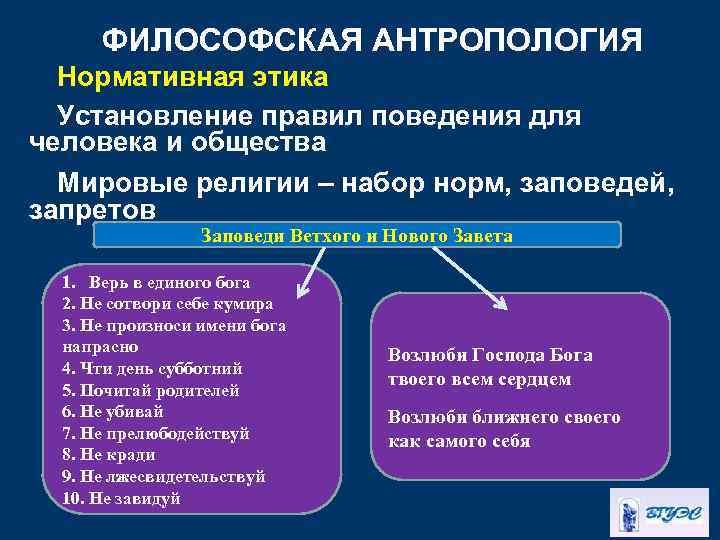 ФИЛОСОФСКАЯ АНТРОПОЛОГИЯ

Нормативная этика

Установление правил поведения для человека и общества

Мировые религии – набор норм, заповедей, запретов

Заповеди Ветхого и Нового Завета

1. Верь в единого бога
2. Не сотвори себе кумира
3. Не произноси имени бога напрасно
4. Чти день субботний
5. Почитай родителей
6. Не убивай
7. Не прелюбодействуй
8. Не кради
9. Не лжесвидетельствуй
10. Не завидуй

Возлюби Господа Бога твоего всем сердцем

Возлюби ближнего своего как самого себя

ВГУЭС